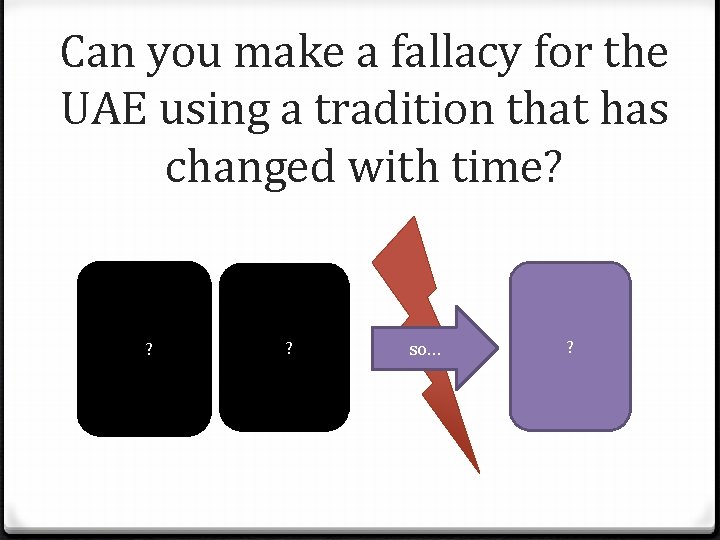 Can you make a fallacy for the UAE using a tradition that has changed with time?

?

?

so…

?